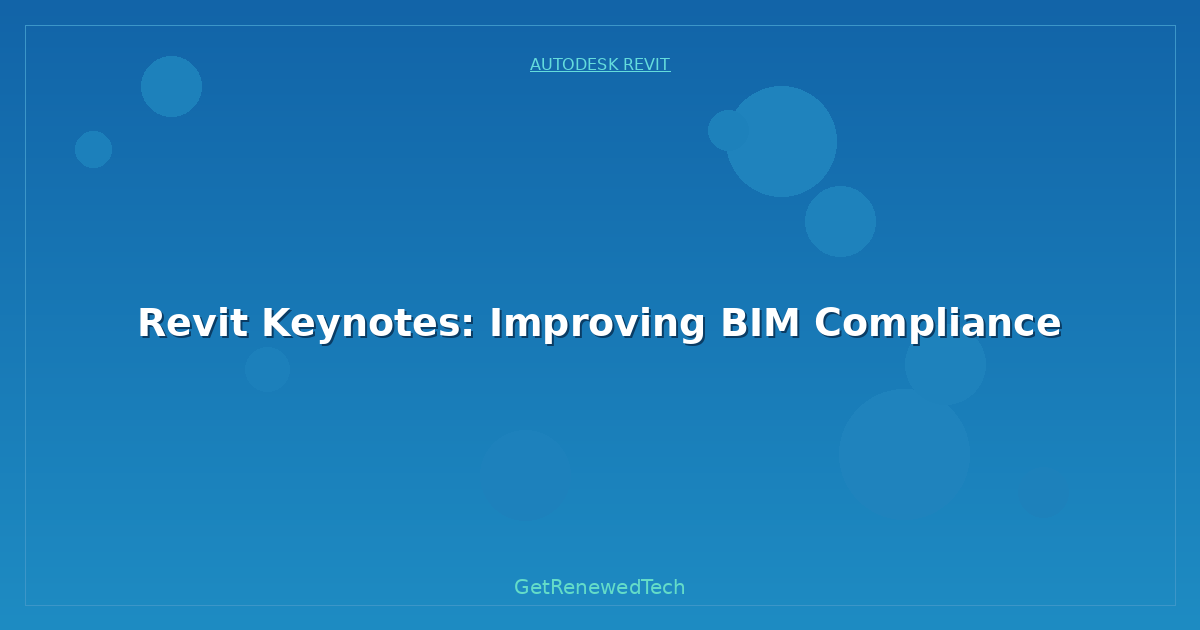 AUTODESK REVIT

Revit Keynotes: Improving BIM Compliance

GetRenewedTech